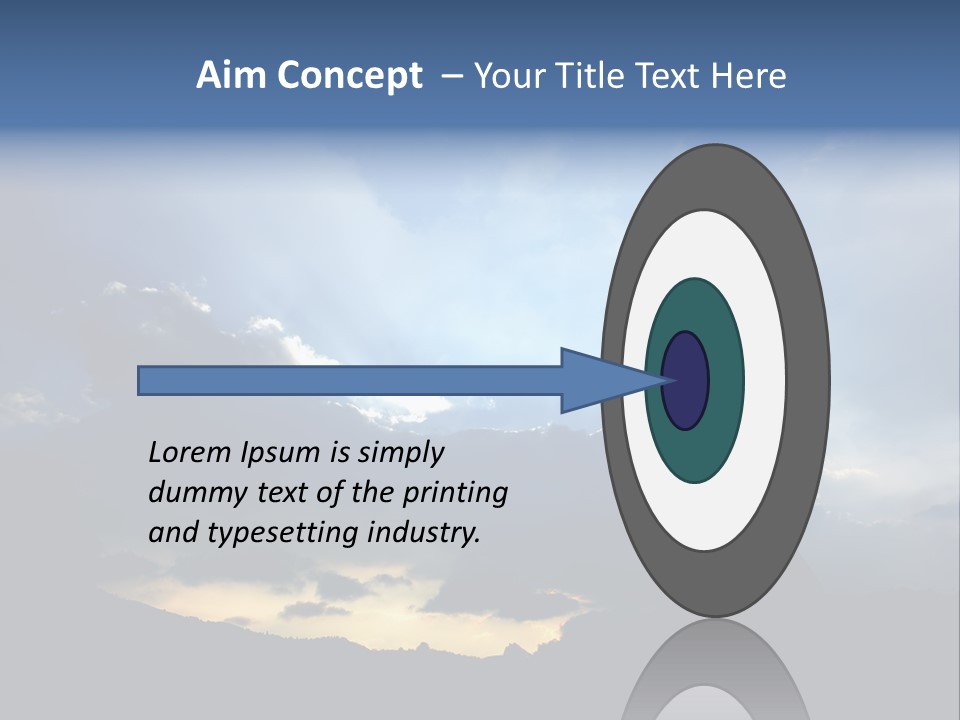 Aim Concept – Your Title Text Here

Lorem Ipsum is simply dummy text of the printing and typesetting industry.